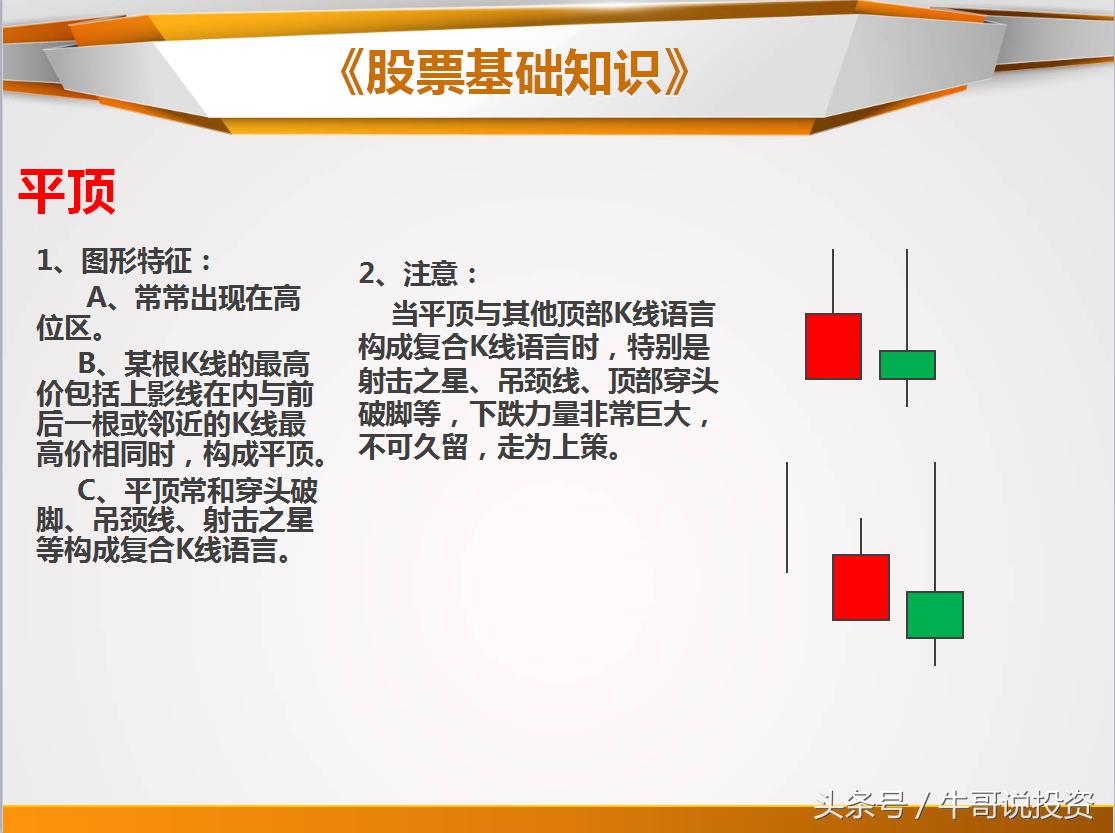 《股票基础知识》

平顶

1、图形特征：

A、常常出现在高位区。

B、某根K线的最高价包括上影线在内与前后一根或邻近的K线最高价相同时，构成平顶。

C、平顶常和穿头破脚、吊颈线、射击之星等构成复合K线语言。

2、注意：

当平顶与其他顶部K线语言构成复合K线语言时，特别是射击之星、吊颈线、顶部穿头破脚等，下跌力量非常巨大，不可久留，走为上策。

头条号 / 牛哥说投资